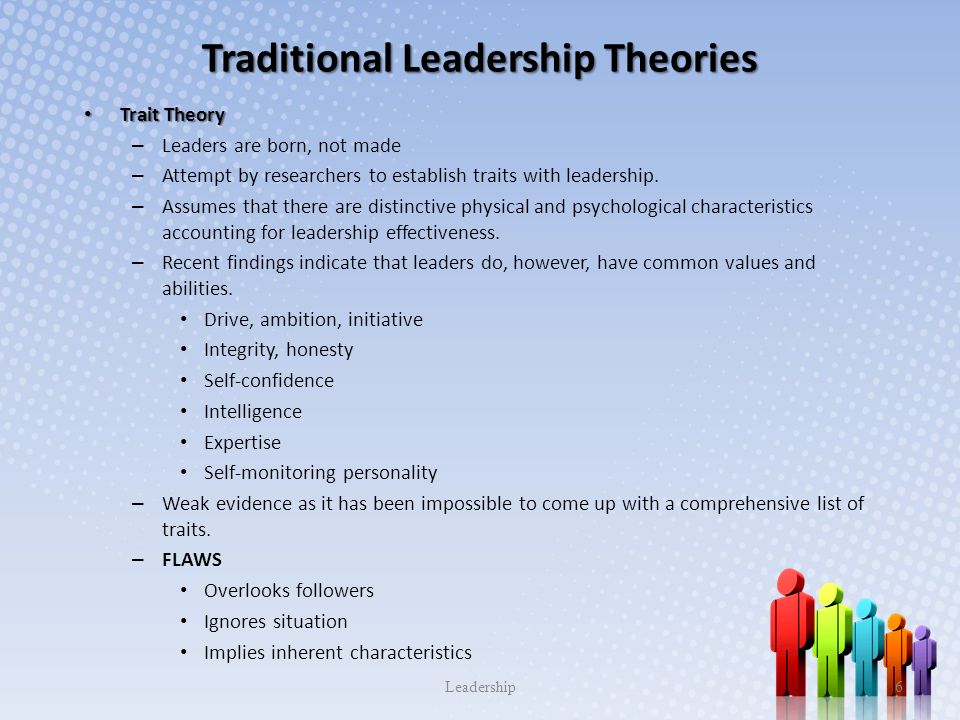 Traditional Leadership Theories

• Trait Theory
– Leaders are born, not made
– Attempt by researchers to establish traits with leadership.
– Assumes that there are distinctive physical and psychological characteristics accounting for leadership effectiveness.
– Recent findings indicate that leaders do, however, have common values and abilities.
• Drive, ambition, initiative
• Integrity, honesty
• Self-confidence
• Intelligence
• Expertise
• Self-monitoring personality
– Weak evidence as it has been impossible to come up with a comprehensive list of traits.
– FLAWS
• Overlooks followers
• Ignores situation
• Implies inherent characteristics

Leadership

6